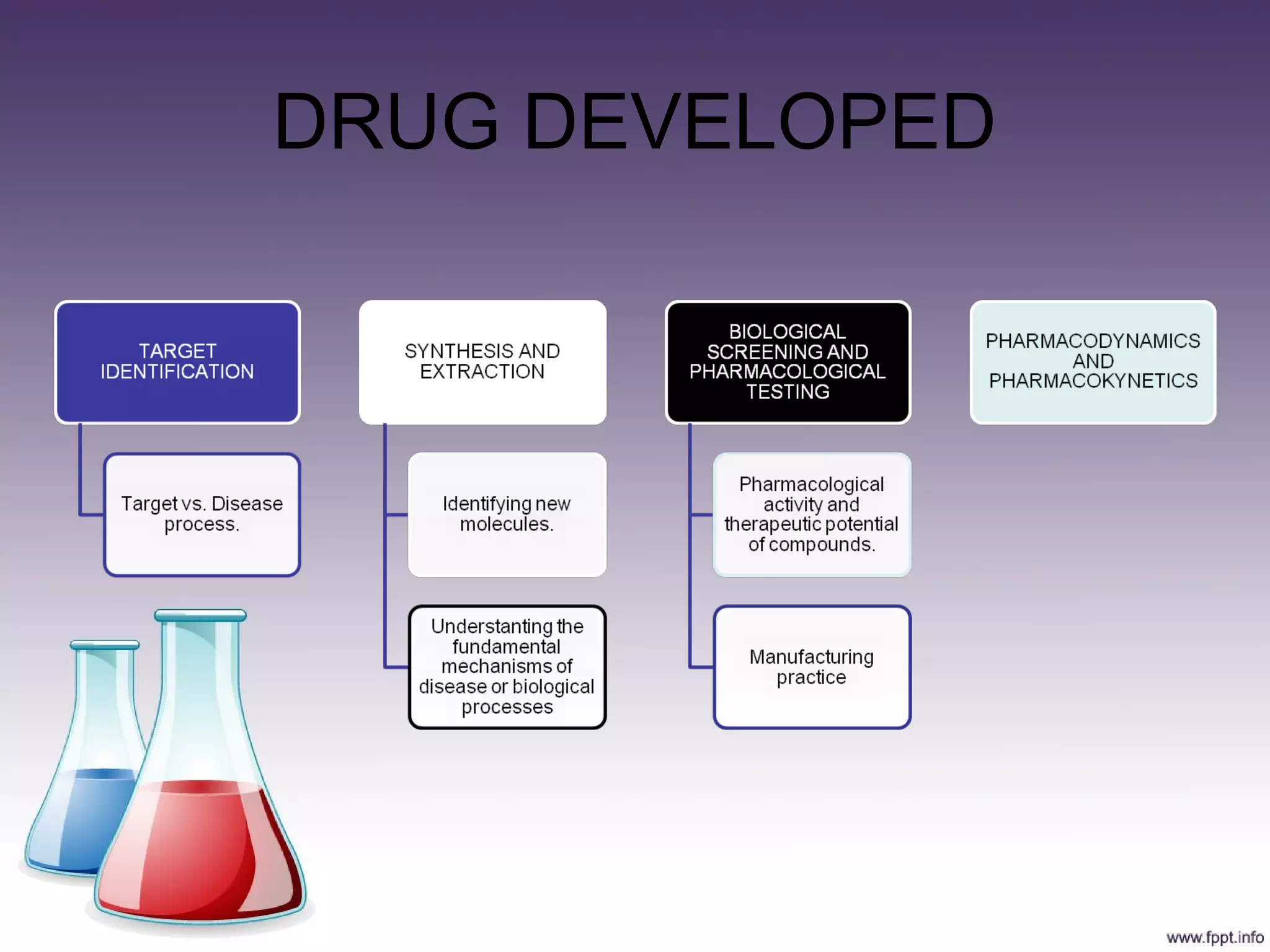 DRUG DEVELOPED

TARGET IDENTIFICATION

Target vs. Disease process.

SYNTHESIS AND EXTRACTION

Identifying new molecules.

Understanting the fundamental mechanisms of disease or biological processes

BIOLOGICAL SCREENING AND PHARMACOLOGICAL TESTING

Pharmacological activity and therapeutic potential of compounds.

Manufacturing practice

PHARMACODYNAMICS AND PHARMACOKYNETICS

www.fppt.info